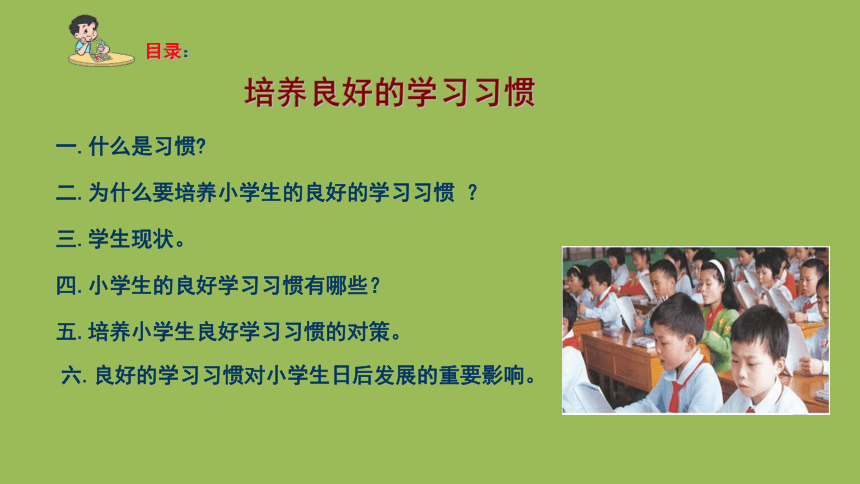 目录：

培养良好的学习习惯

一. 什么是习惯?

二. 为什么要培养小学生的良好的学习习惯 ？

三. 学生现状。

四. 小学生的良好学习习惯有哪些？

五. 培养小学生良好学习习惯的对策。

六. 良好的学习习惯对小学生日后发展的重要影响。